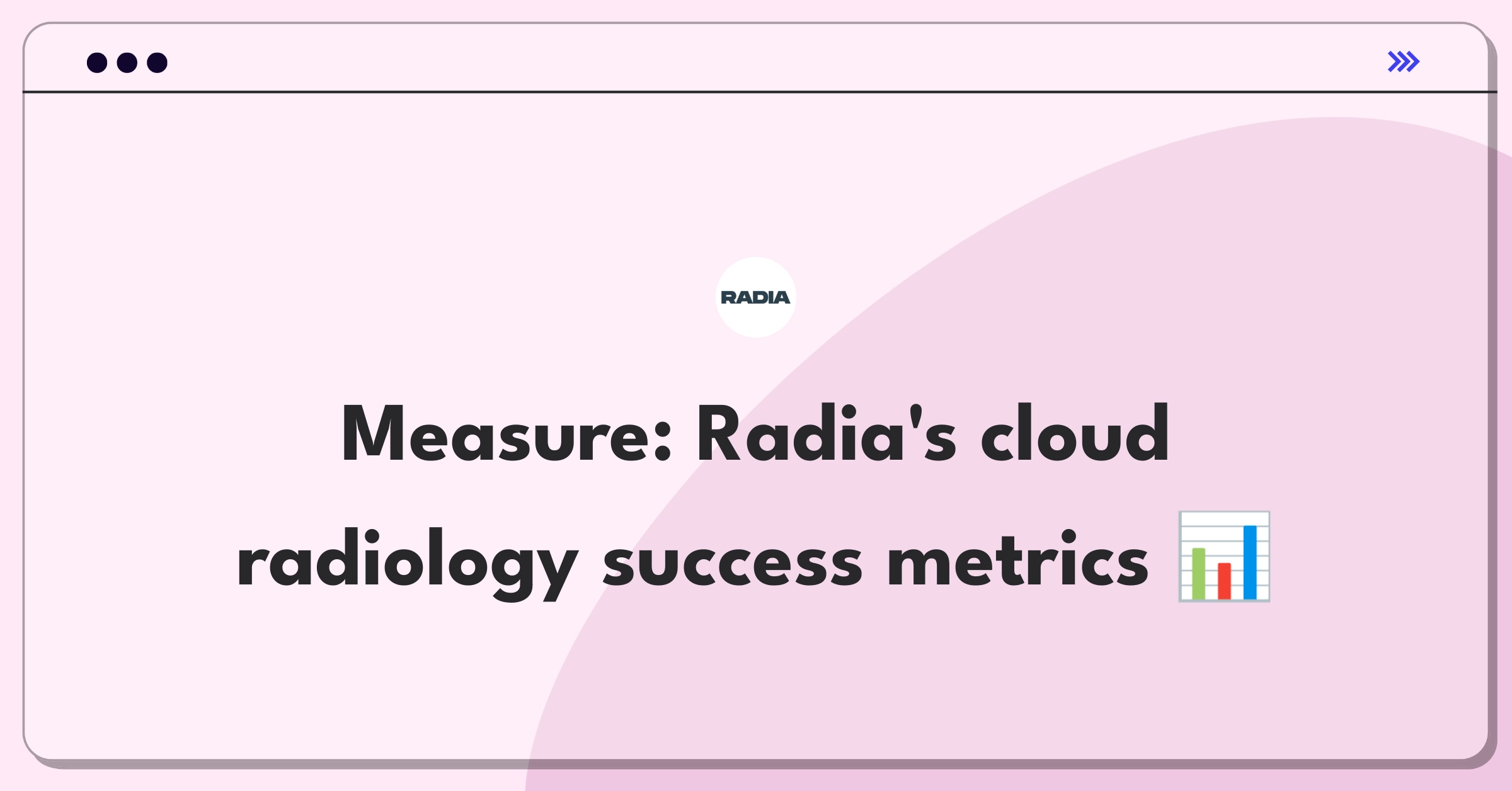 RADIA

Measure: Radia's cloud radiology success metrics 📊